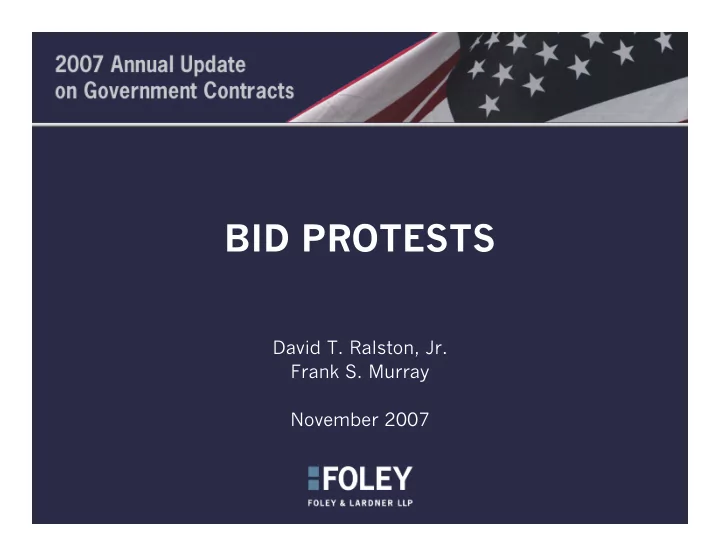 2007 Annual Update
on Government Contracts

BID PROTESTS

David T. Ralston, Jr.
Frank S. Murray

November 2007

FOLEY
FOLEY & LARDNER LLP